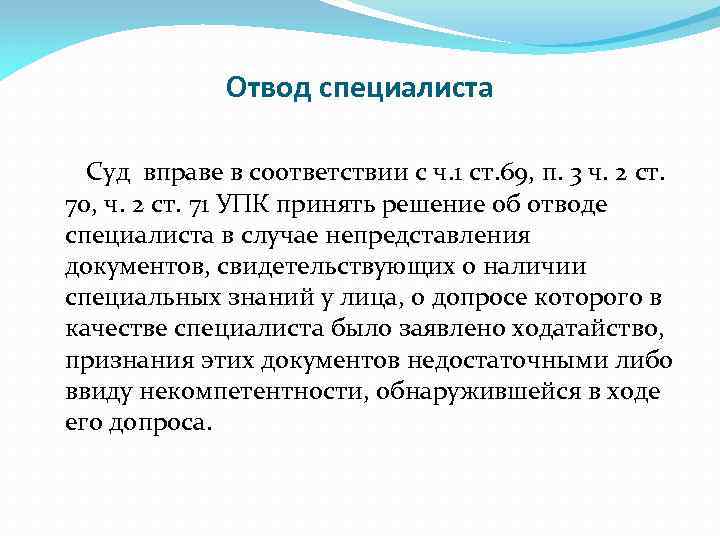 Отвод специалиста

Суд вправе в соответствии с ч.1 ст.69, п. 3 ч. 2 ст. 70, ч. 2 ст. 71 УПК принять решение об отводе специалиста в случае непредставления документов, свидетельствующих о наличии специальных знаний у лица, о допросе которого в качестве специалиста было заявлено ходатайство, признания этих документов недостаточными либо ввиду некомпетентности, обнаружившейся в ходе его допроса.